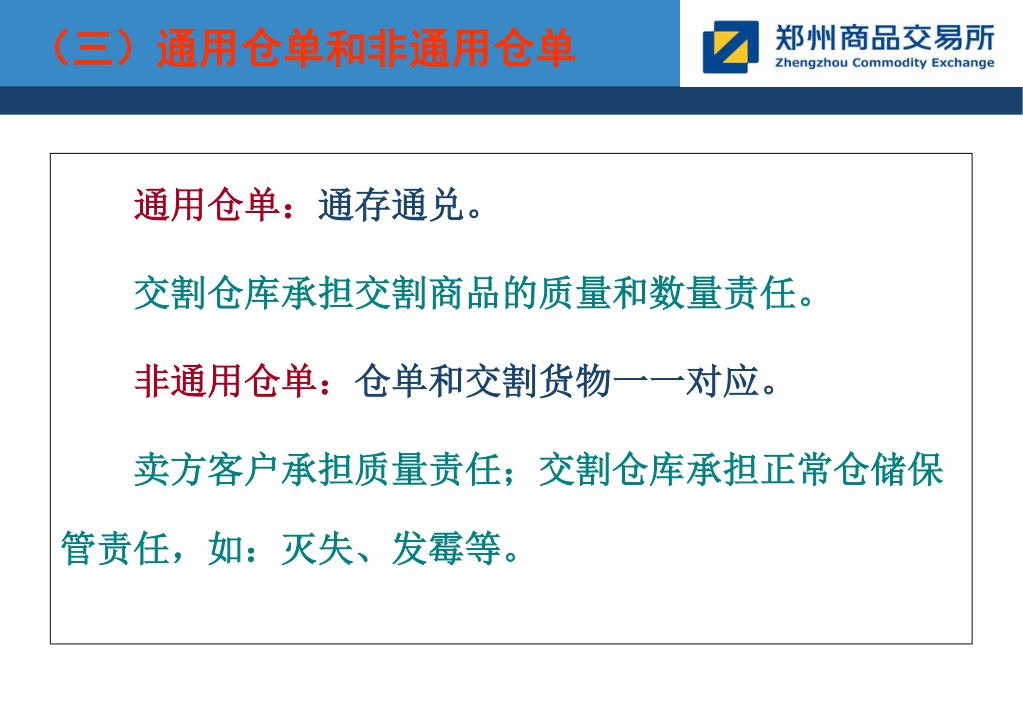 （三）通用仓单和非通用仓单

郑州商品交易所
Zhengzhou Commodity Exchange

通用仓单：通存通兑。

交割仓库承担交割商品的质量和数量责任。

非通用仓单：仓单和交割货物一一对应。

卖方客户承担质量责任；交割仓库承担正常仓储保管责任，如：灭失、发霉等。